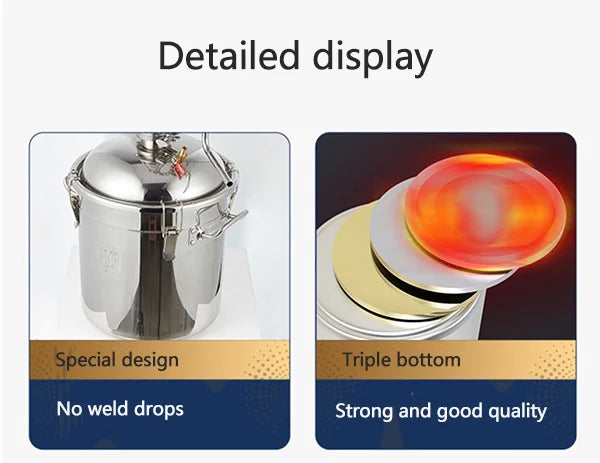 Detailed display

Special design

No weld drops

Triple bottom

Strong and good quality